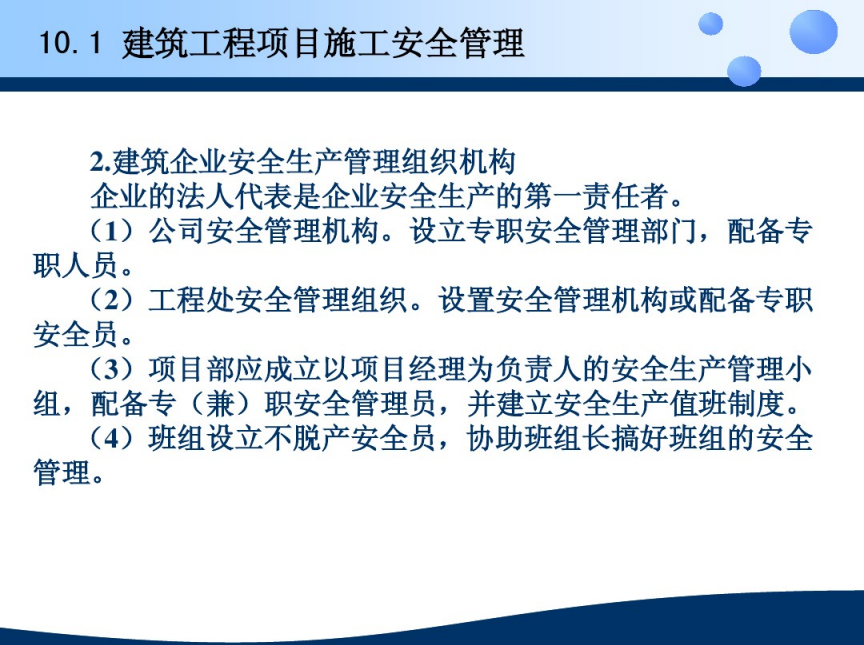 10.1 建筑工程项目施工安全管理

2.建筑企业安全生产管理组织机构

企业的法人代表是企业安全生产的第一责任者。

（1）公司安全管理机构。设立专职安全管理部门，配备专职人员。

（2）工程处安全管理组织。设置安全管理机构或配备专职安全员。

（3）项目部应成立以项目经理为负责人的安全生产管理小组，配备专（兼）职安全管理员，并建立安全生产值班制度。

（4）班组设立不脱产安全员，协助班组长搞好班组的安全管理。